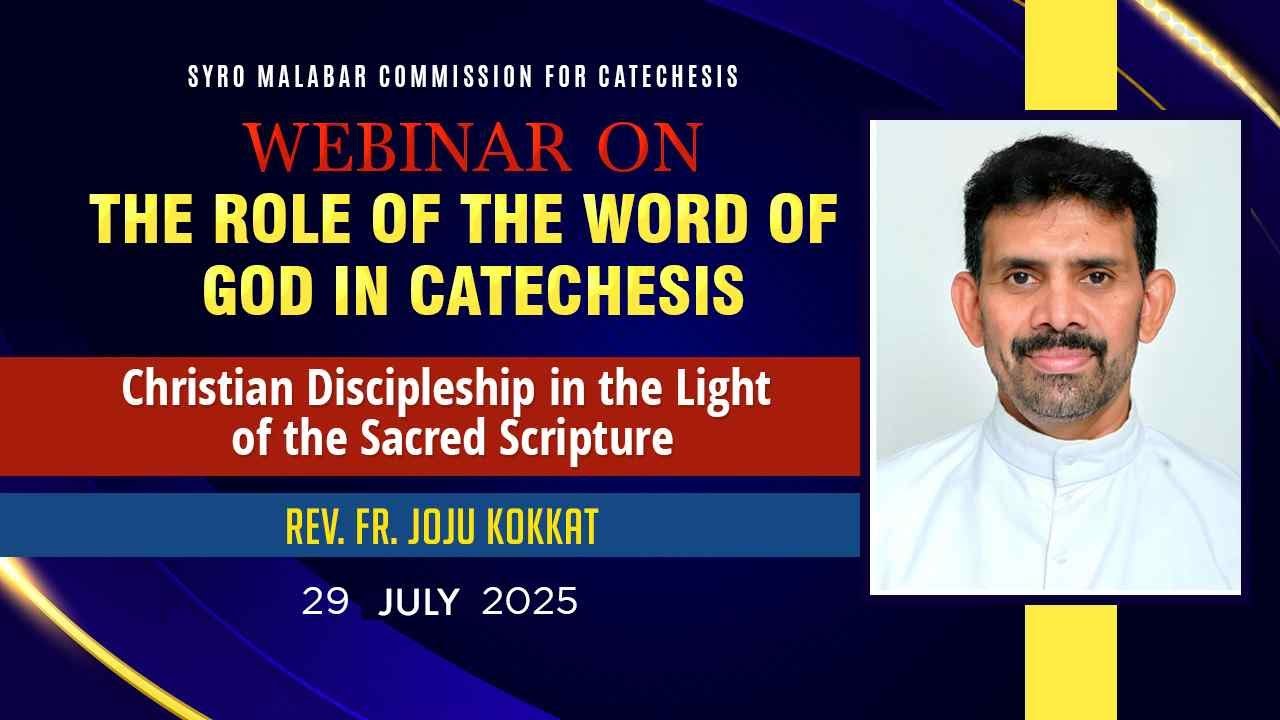 SYRO MALABAR COMMISSION FOR CATECHESIS

WEBINAR ON

THE ROLE OF THE WORD OF GOD IN CATECHESIS

Christian Discipleship in the Light of the Sacred Scripture

REV. FR. JOJU KOKKAT

29 JULY 2025